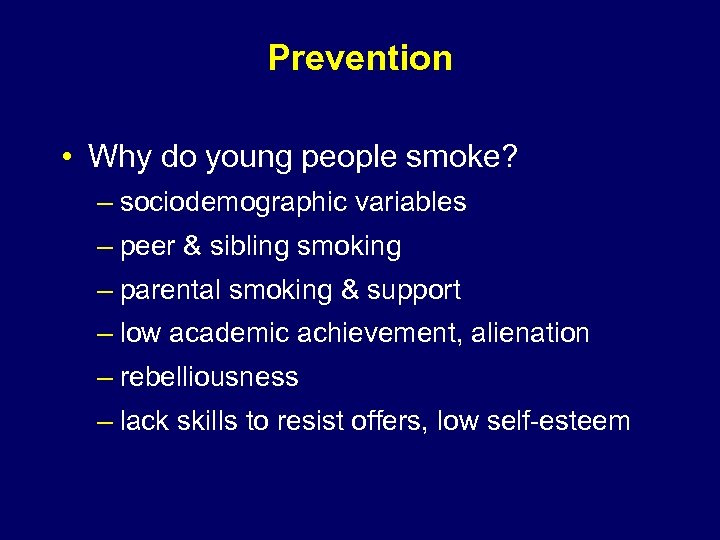 Prevention

• Why do young people smoke?
– sociodemographic variables
– peer & sibling smoking
– parental smoking & support
– low academic achievement, alienation
– rebelliousness
– lack skills to resist offers, low self-esteem